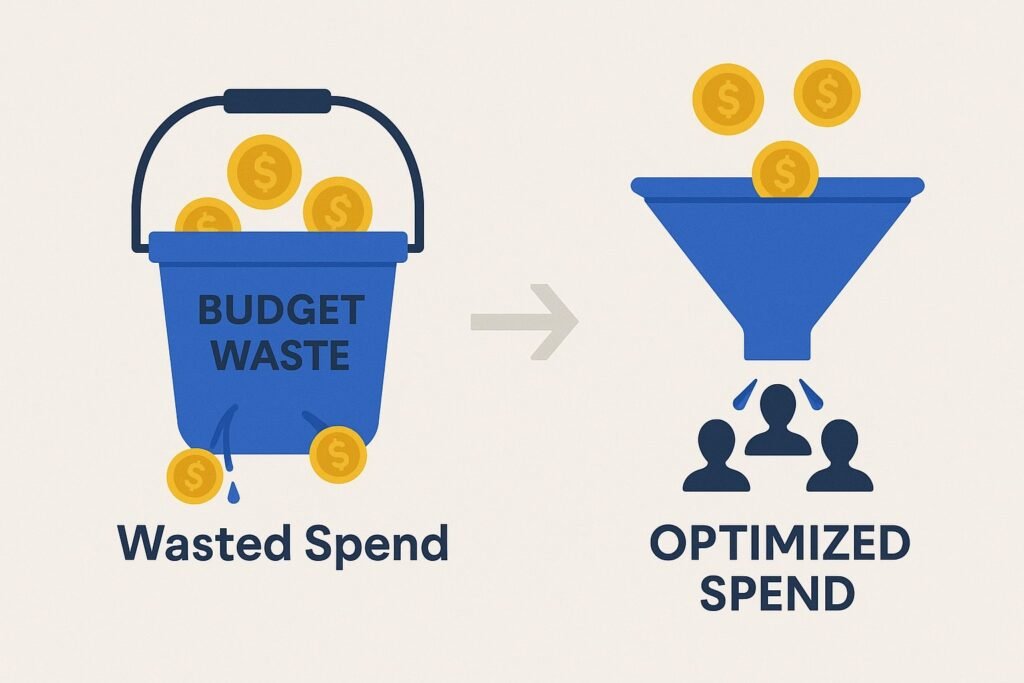 BUDGET WASTE

Wasted Spend

OPTIMIZED SPEND